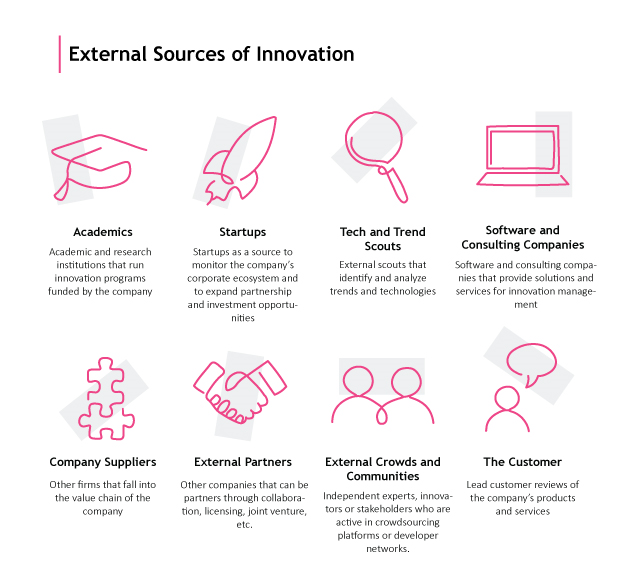 External Sources of Innovation

Academics

Academic and research institutions that run innovation programs funded by the company

Startups

Startups as a source to monitor the company's corporate ecosystem and to expand partnership and investment opportunities

Tech and Trend Scouts

External scouts that identify and analyze trends and technologies

Software and Consulting Companies

Software and consulting companies that provide solutions and services for innovation management

Company Suppliers

Other firms that fall into the value chain of the company

External Partners

Other companies that can be partners through collaboration, licensing, joint venture, etc.

External Crowds and Communities

Independent experts, innovators or stakeholders who are active in crowdsourcing platforms or developer networks.

The Customer

Lead customer reviews of the company's products and services